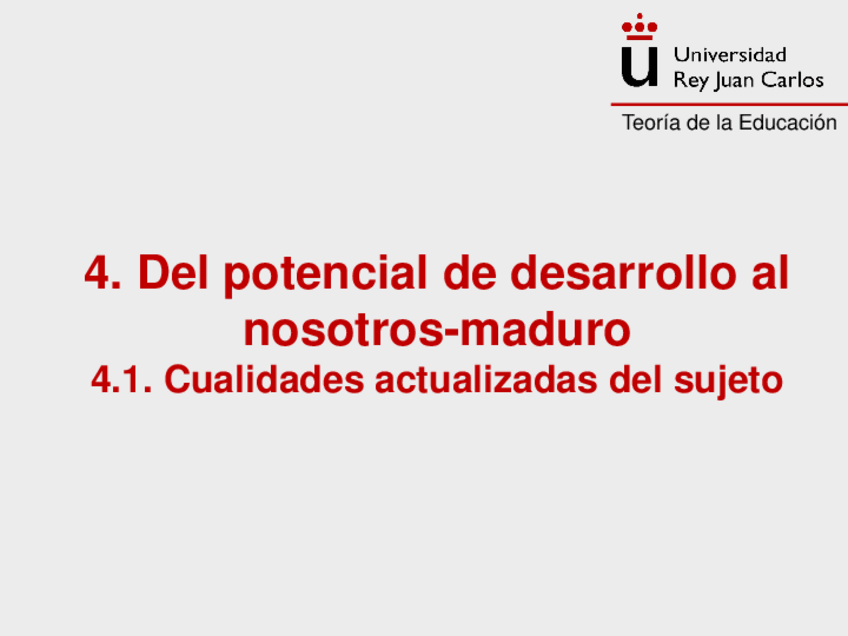 Universidad Rey Juan Carlos

Teoría de la Educación

4. Del potencial de desarrollo al nosotros-maduro
4.1. Cualidades actualizadas del sujeto